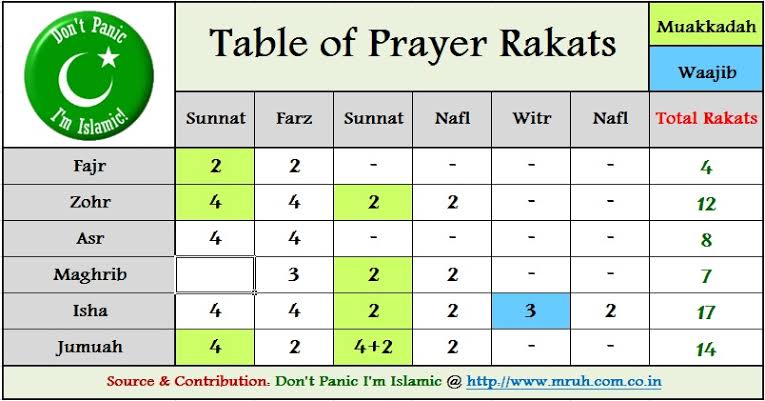 Don't Panic I'm Islamic!

Table of Prayer Rakats

Muakkadah

Waajib

| | Sunnat | Farz | Sunnat | Nafl | Witr | Nafl | Total Rakats |
|---|---|---|---|---|---|---|---|
| Fajr | 2 | 2 | - | - | - | - | 4 |
| Zohr | 4 | 4 | 2 | 2 | - | - | 12 |
| Asr | 4 | 4 | - | - | - | - | 8 |
| Maghrib | | 3 | 2 | 2 | - | - | 7 |
| Isha | 4 | 4 | 2 | 2 | 3 | 2 | 17 |
| Jumuah | 4 | 2 | 4+2 | 2 | - | - | 14 |

Source & Contribution: Don't Panic I'm Islamic @ http://www.mruh.com.co.in